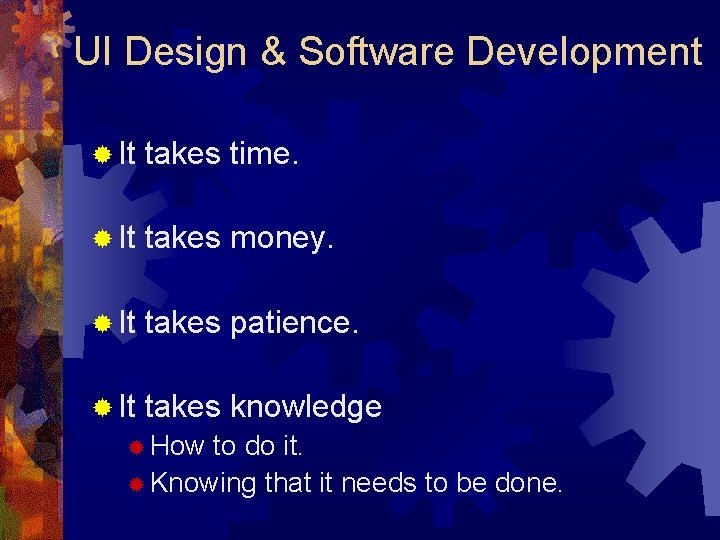 UI Design & Software Development

It takes time.

It takes money.

It takes patience.

It takes knowledge

How to do it.

Knowing that it needs to be done.